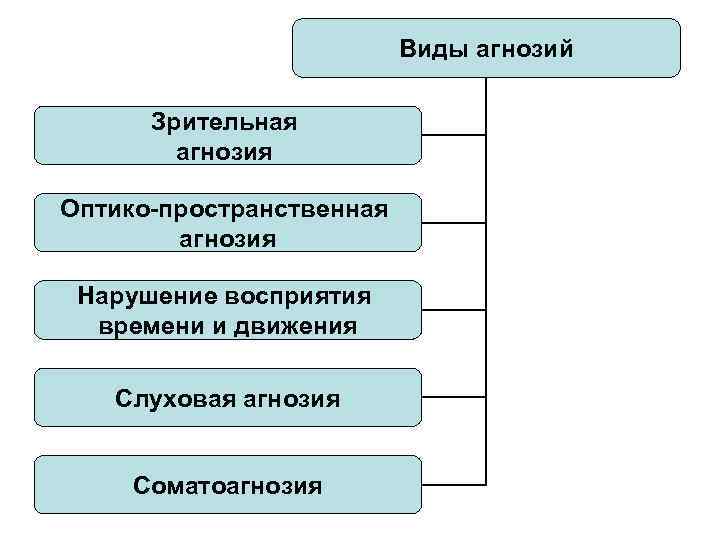 Виды агнозий

Зрительная агнозия

Оптико-пространственная агнозия

Нарушение восприятия времени и движения

Слуховая агнозия

Соматоагнозия